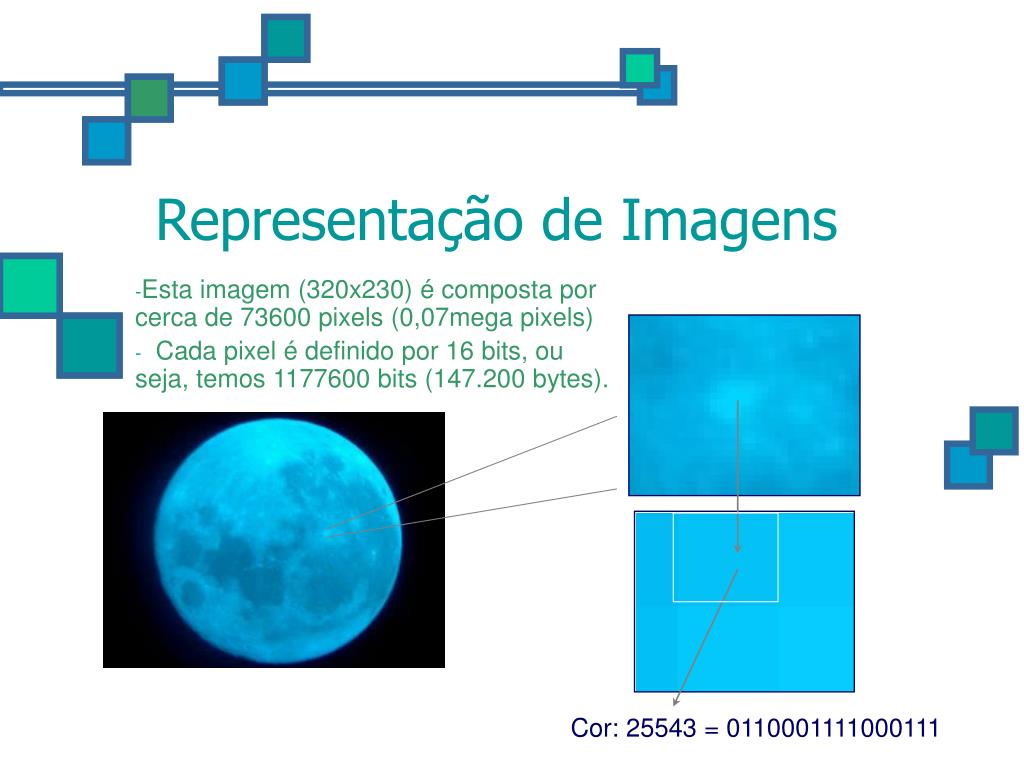 Representação de Imagens

-Esta imagem (320x230) é composta por cerca de 73600 pixels (0,07mega pixels)

- Cada pixel é definido por 16 bits, ou seja, temos 1177600 bits (147.200 bytes).

Cor: 25543 = 0110001111000111